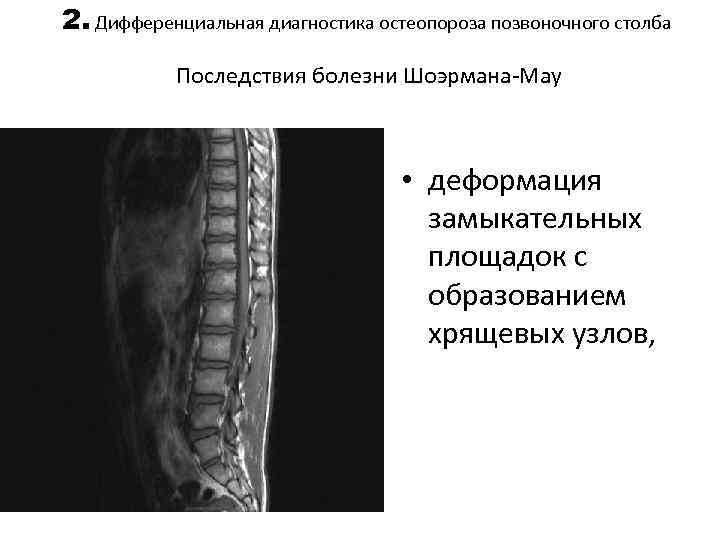 2. Дифференциальная диагностика остеопороза позвоночного столба

Последствия болезни Шоэрмана-Мау

• деформация замыкательных площадок с образованием хрящевых узлов,